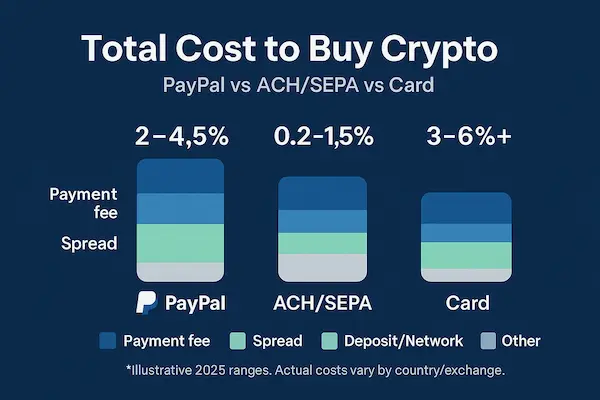 Total Cost to Buy Crypto

PayPal vs ACH/SEPA vs Card

2–4,5%

0.2–1,5%

3–6%+

Payment fee

Spread

PayPal

ACH/SEPA

Card

Payment fee Spread Deposit/Network Other

*Illustrative 2025 ranges. Actual costs vary by country/exchange.